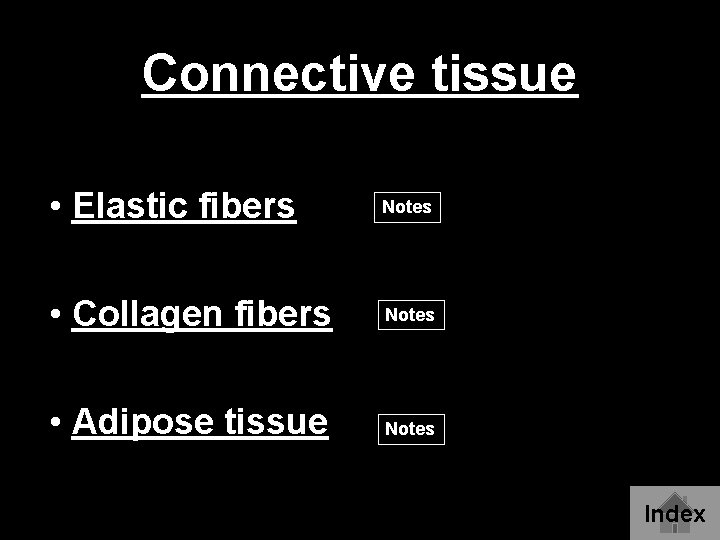 Connective tissue

• Elastic fibers Notes

• Collagen fibers Notes

• Adipose tissue Notes

Index